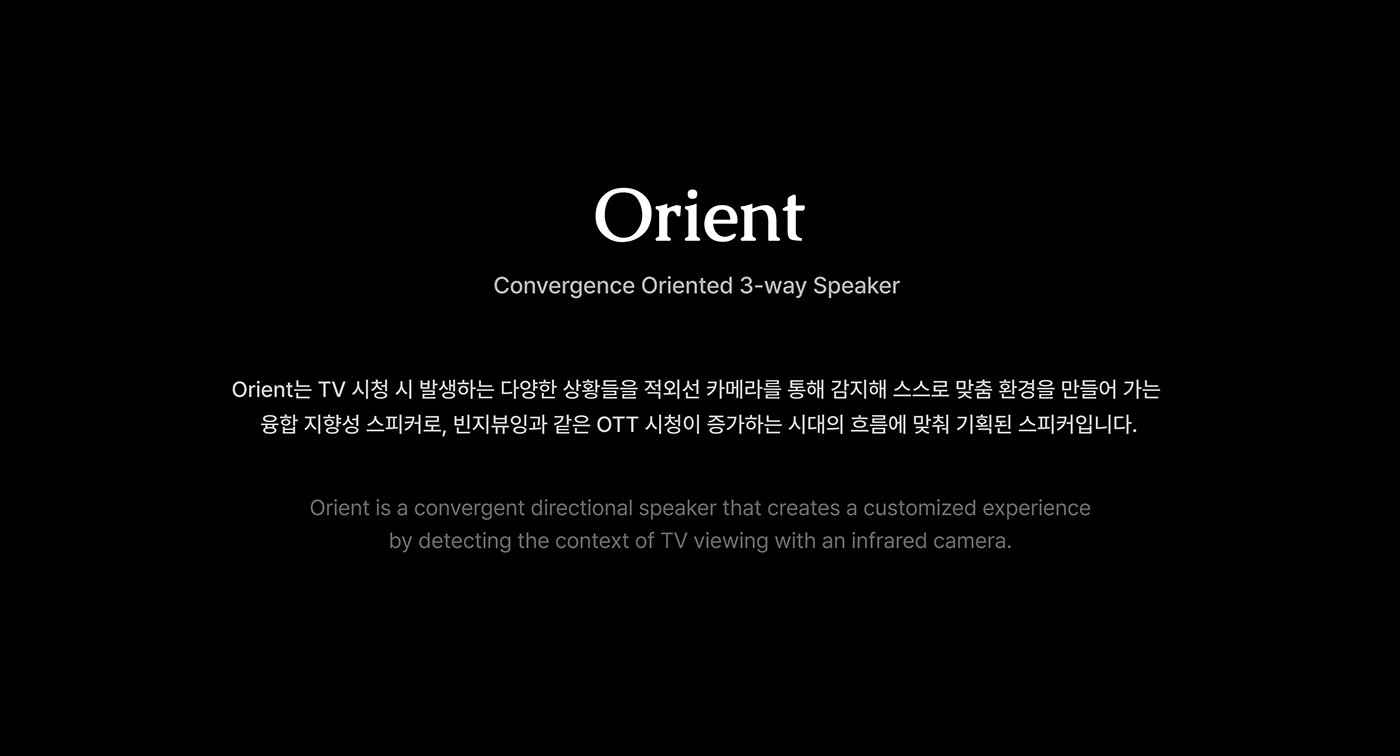 Orient

Convergence Oriented 3-way Speaker

Orient는 TV 시청 시 발생하는 다양한 상황들을 적외선 카메라를 통해 감지해 스스로 맞춤 환경을 만들어 가는 융합 지향성 스피커로, 빈지뷰잉과 같은 OTT 시청이 증가하는 시대의 흐름에 맞춰 기획된 스피커입니다.

Orient is a convergent directional speaker that creates a customized experience by detecting the context of TV viewing with an infrared camera.